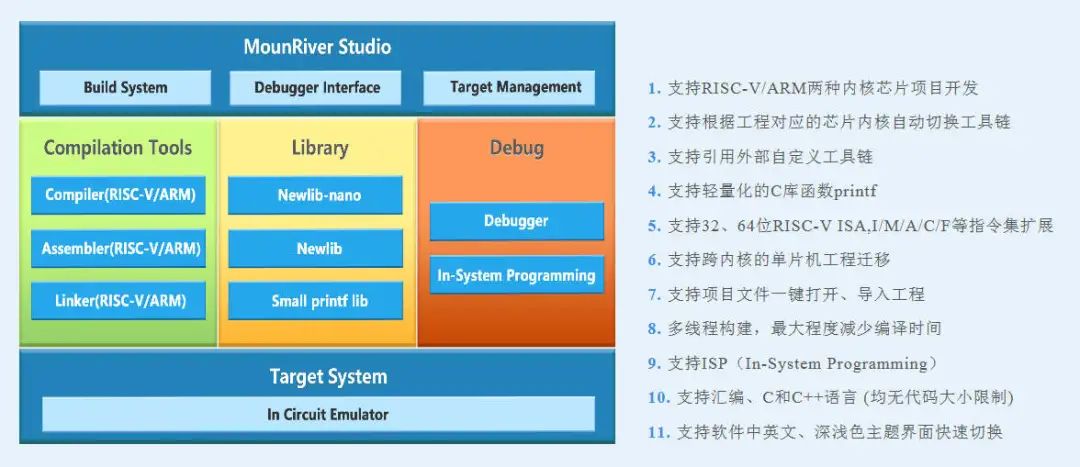 MounRiver Studio

Build System

Debugger Interface

Target Management

Compilation Tools

Compiler(RISC-V/ARM)

Assembler(RISC-V/ARM)

Linker(RISC-V/ARM)

Library

Newlib-nano

Newlib

Small printf lib

Debug

Debugger

In-System Programming

Target System

In Circuit Emulator

1. 支持RISC-V/ARM两种内核芯片项目开发

2. 支持根据工程对应的芯片内核自动切换工具链

3. 支持引用外部自定义工具链

4. 支持轻量化的C库函数printf

5. 支持32、64位RISC-V ISA,I/M/A/C/F等指令集扩展

6. 支持跨内核的单片机工程迁移

7. 支持项目文件一键打开、导入工程

8. 多线程构建，最大程度减少编译时间

9. 支持ISP（In-System Programming）

10. 支持汇编、C和C++语言 (均无代码大小限制)

11. 支持软件中英文、深浅色主题界面快速切换